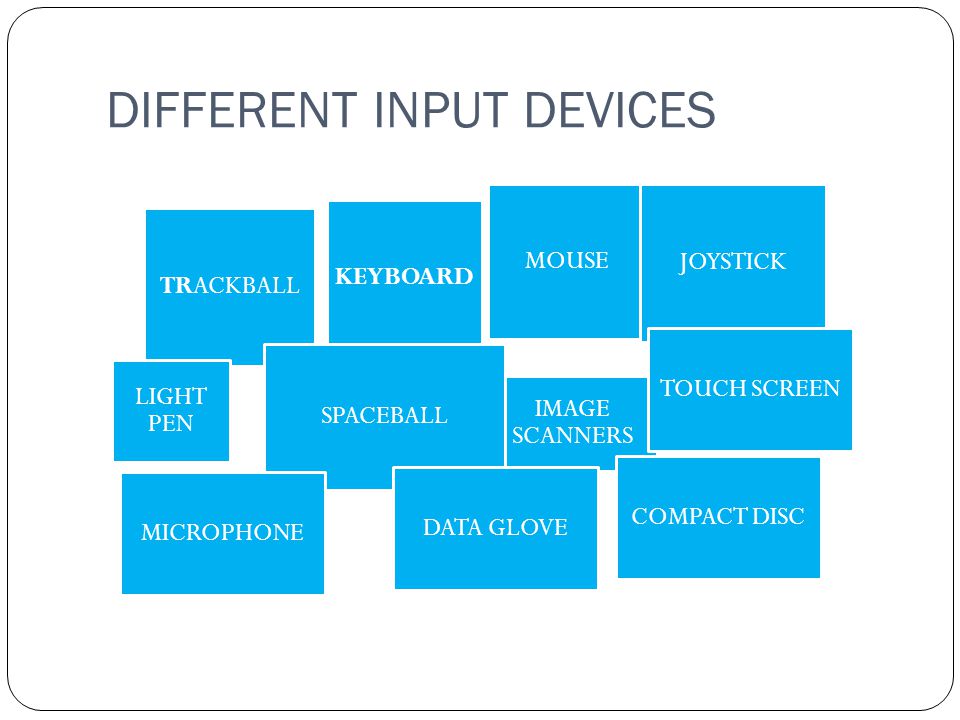 DIFFERENT INPUT DEVICES

TRACKBALL

KEYBOARD

MOUSE

JOYSTICK

LIGHT PEN

SPACEBALL

IMAGE SCANNERS

TOUCH SCREEN

MICROPHONE

DATA GLOVE

COMPACT DISC